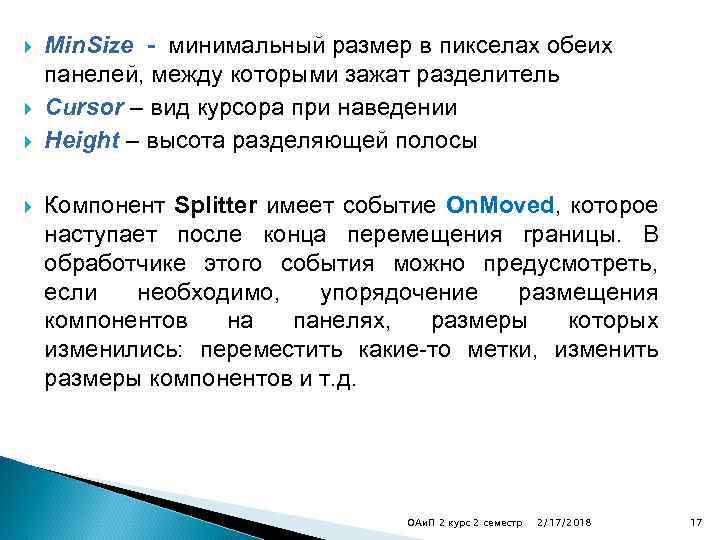 MinSize - минимальный размер в пикселах обеих панелей, между которыми зажат разделитель

Cursor – вид курсора при наведении

Height – высота разделяющей полосы

Компонент Splitter имеет событие OnMoved, которое наступает после конца перемещения границы. В обработчике этого события можно предусмотреть, если необходимо, упорядочение размещения компонентов на панелях, размеры которых изменились: переместить какие-то метки, изменить размеры компонентов и т.д.

ОАиП 2 курс 2 семестр 2/17/2018 17